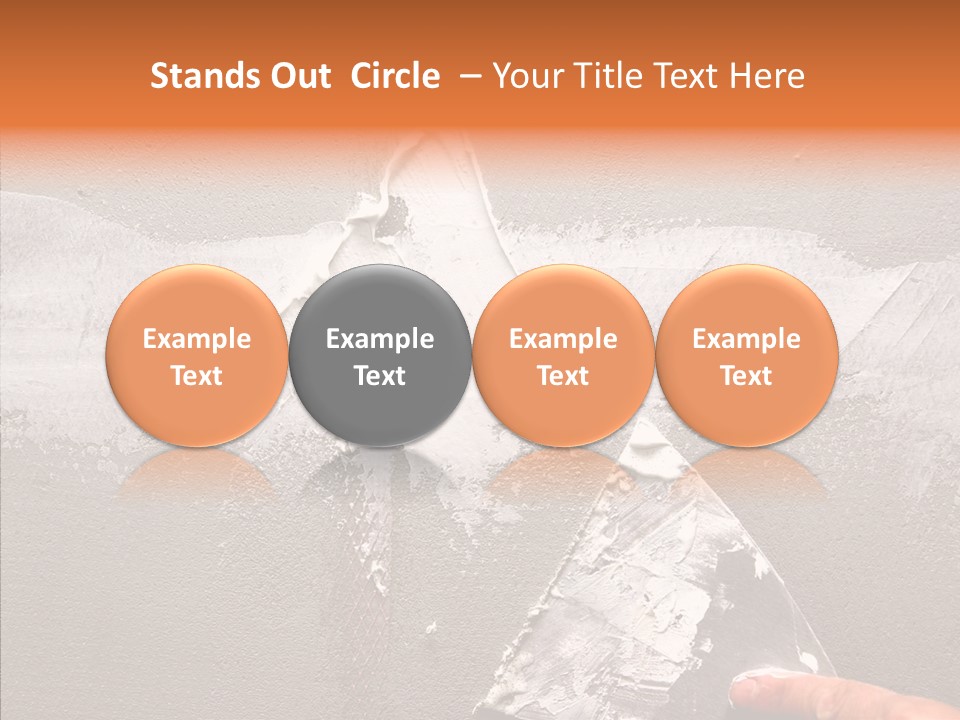 Stands Out Circle – Your Title Text Here

Example Text

Example Text

Example Text

Example Text